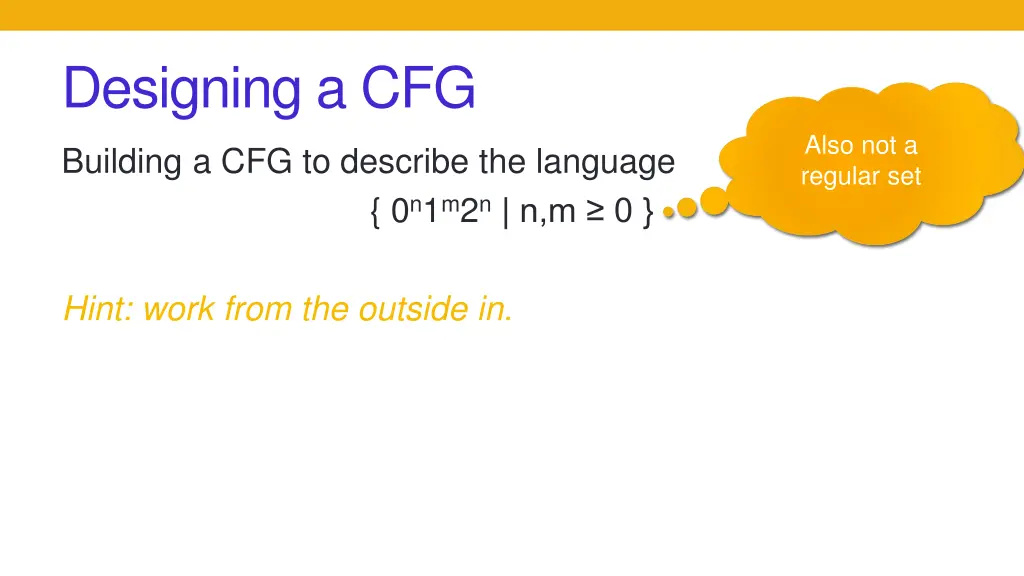 Designing a CFG

Building a CFG to describe the language

$\{ 0^n1^m2^n \mid n,m \geq 0 \}$

Also not a regular set

Hint: work from the outside in.